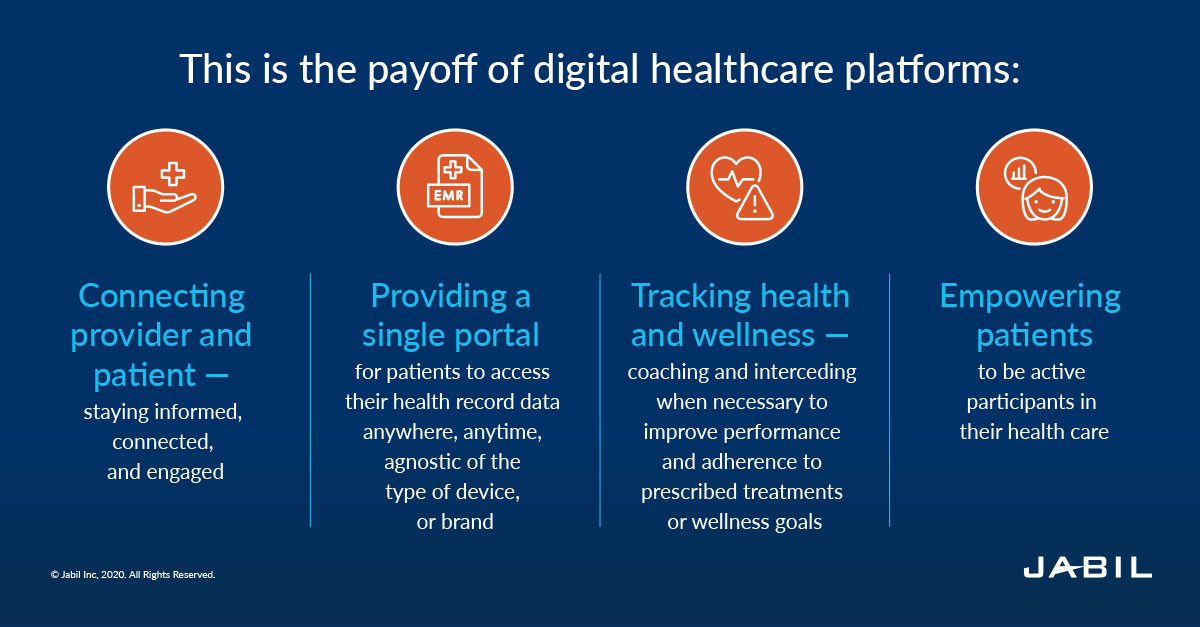 This is the payoff of digital healthcare platforms:

EMR

Connecting provider and patient — staying informed, connected, and engaged

Providing a single portal for patients to access their health record data anywhere, anytime, agnostic of the type of device, or brand

Tracking health and wellness — coaching and interceding when necessary to improve performance and adherence to prescribed treatments or wellness goals

Empowering patients to be active participants in their health care

© Jabil Inc, 2020. All Rights Reserved.

JABIL